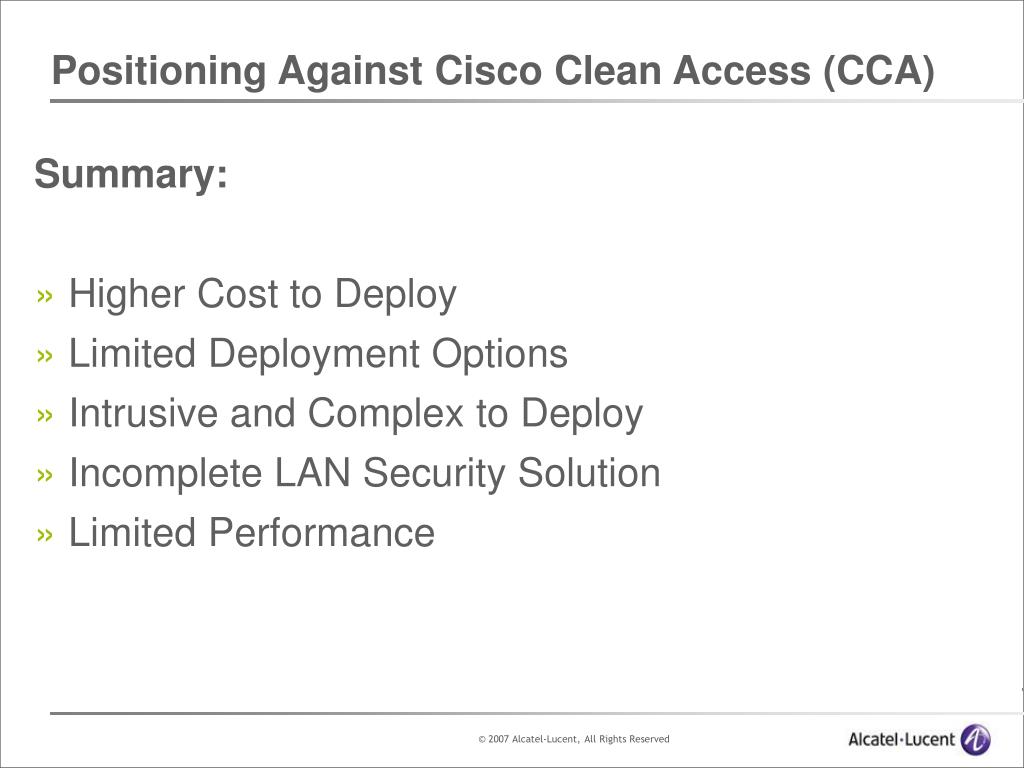 Positioning Against Cisco Clean Access (CCA)

Summary:

» Higher Cost to Deploy
» Limited Deployment Options
» Intrusive and Complex to Deploy
» Incomplete LAN Security Solution
» Limited Performance

© 2007 Alcatel-Lucent, All Rights Reserved

Alcatel·Lucent